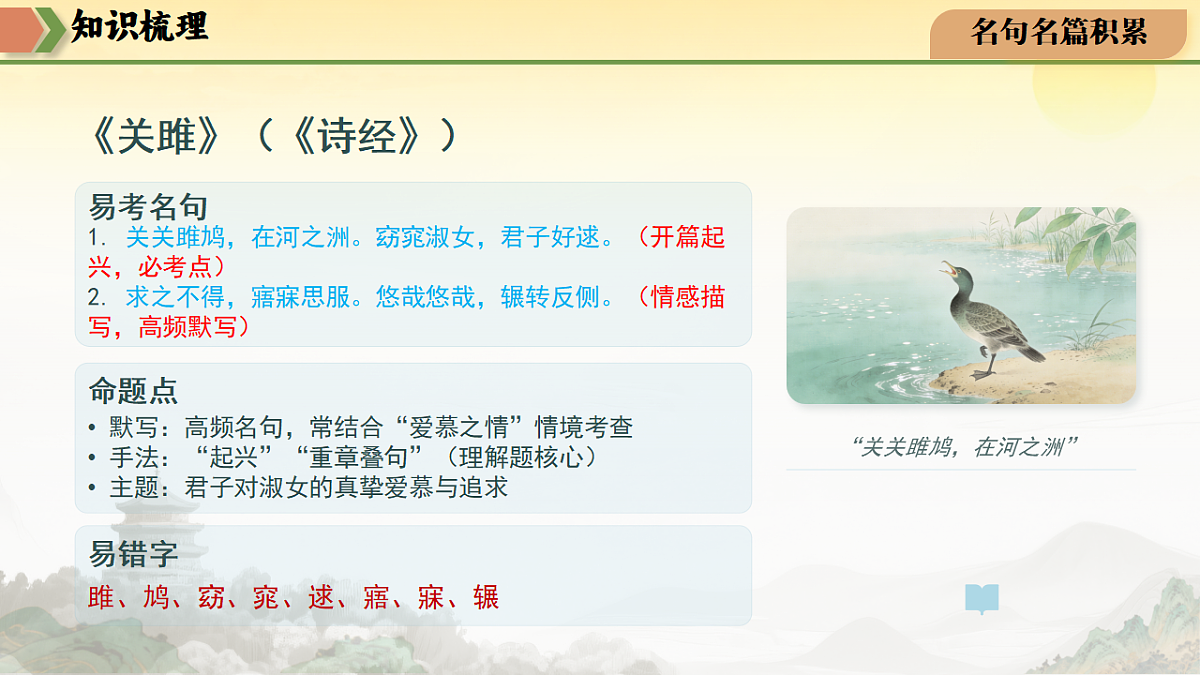 知识梳理

名句名篇积累

《关雎》（《诗经》）

易考名句
1. 关关雎鸠，在河之洲。窈窕淑女，君子好逑。（开篇起兴，必考点）
2. 求之不得，寤寐思服。悠哉悠哉，辗转反侧。（情感描写，高频默写）

命题点
• 默写：高频名句，常结合“爱慕之情”情境考查
• 手法：“起兴”“重章叠句”（理解题核心）
• 主题：君子对淑女的真挚爱慕与追求

易错字
雎、鸠、窈、窕、逑、寤、寐、辗

“关关雎鸠，在河之洲”